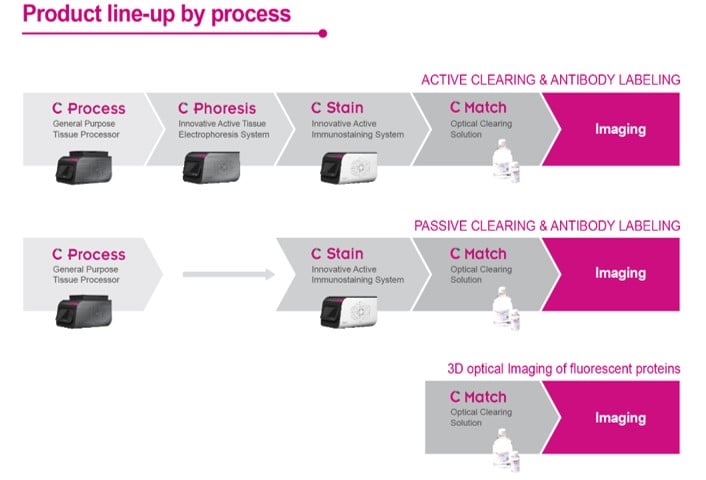 Product line-up by process

ACTIVE CLEARING & ANTIBODY LABELING

C Process
General Purpose Tissue Processor

C Phoresis
Innovative Active Tissue Electrophoresis System

C Stain
Innovative Active Immunostaining System

C Match
Optical Clearing Solution

Imaging

PASSIVE CLEARING & ANTIBODY LABELING

C Process
General Purpose Tissue Processor

C Stain
Innovative Active Immunostaining System

C Match
Optical Clearing Solution

Imaging

3D optical Imaging of fluorescent proteins

C Match
Optical Clearing Solution

Imaging